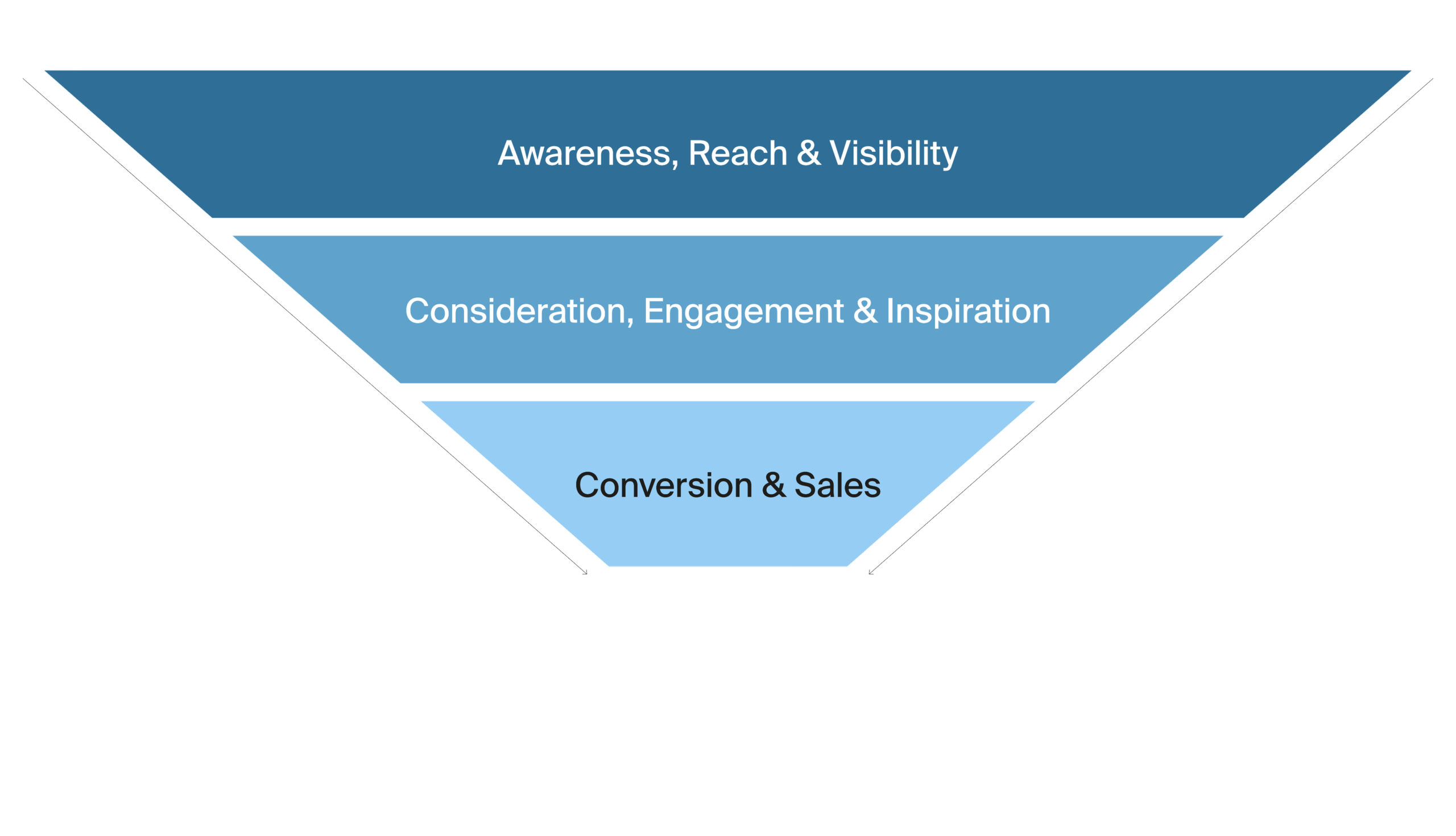 Awareness, Reach & Visibility

Consideration, Engagement & Inspiration

Conversion & Sales